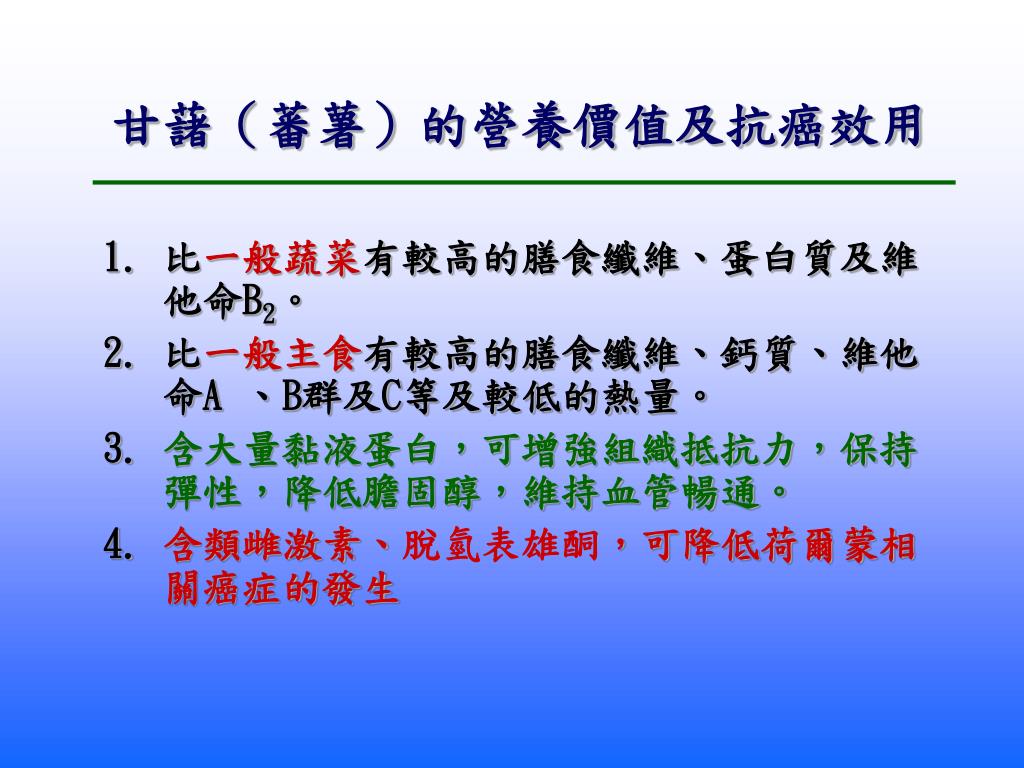 甘藷（蕃薯）的營養價值及抗癌效用

1. 比一般蔬菜有較高的膳食纖維、蛋白質及維他命$B_2$。
2. 比一般主食有較高的膳食纖維、鈣質、維他命A 、B群及C等及較低的熱量。
3. 含大量黏液蛋白，可增強組織抵抗力，保持彈性，降低膽固醇，維持血管暢通。
4. 含類雌激素、脫氫表雄酮，可降低荷爾蒙相關癌症的發生